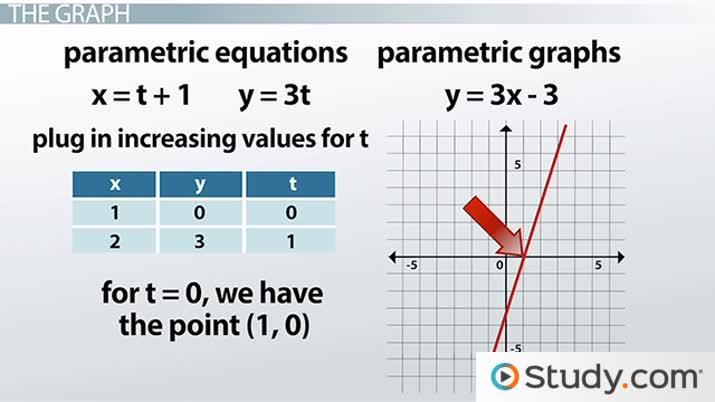 THE GRAPH

parametric equations

$x = t + 1$ $y = 3t$

plug in increasing values for t

| x | y | t |
|---|---|---|
| 1 | 0 | 0 |
| 2 | 3 | 1 |

for t = 0, we have the point (1, 0)

parametric graphs

$y = 3x - 3$

5
-5
0
5
-5

Study.com